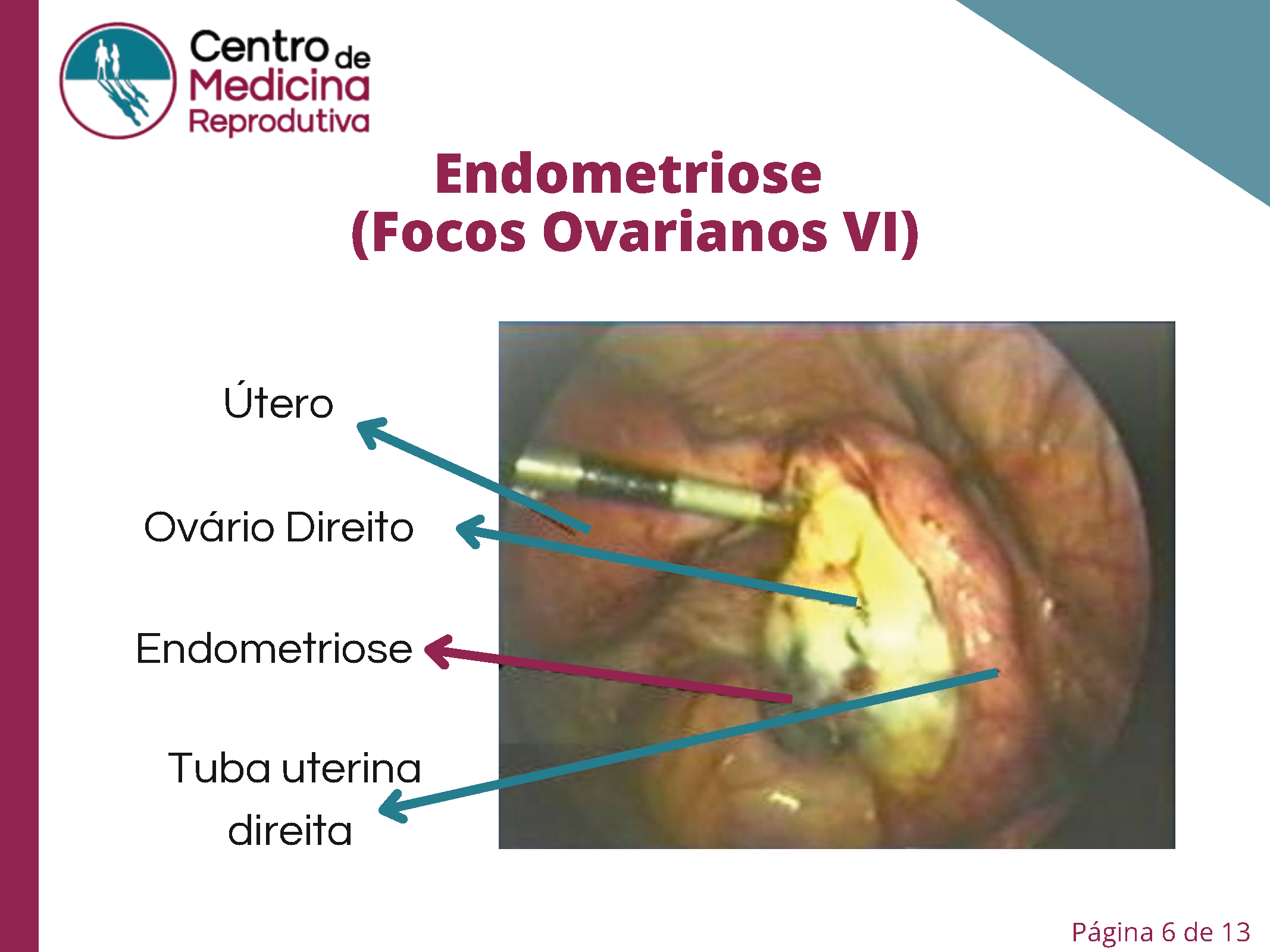 Centro de Medicina Reprodutiva

Endometriose
(Focos Ovarianos VI)

Útero

Ovário Direito

Endometriose

Tuba uterina direita

Página 6 de 13